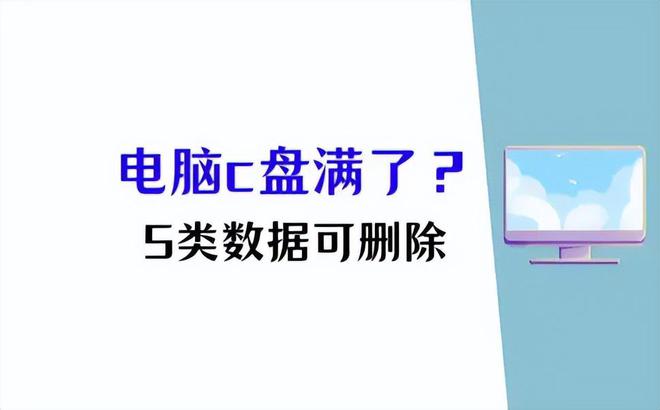 电脑c盘满了？
5类数据可删除